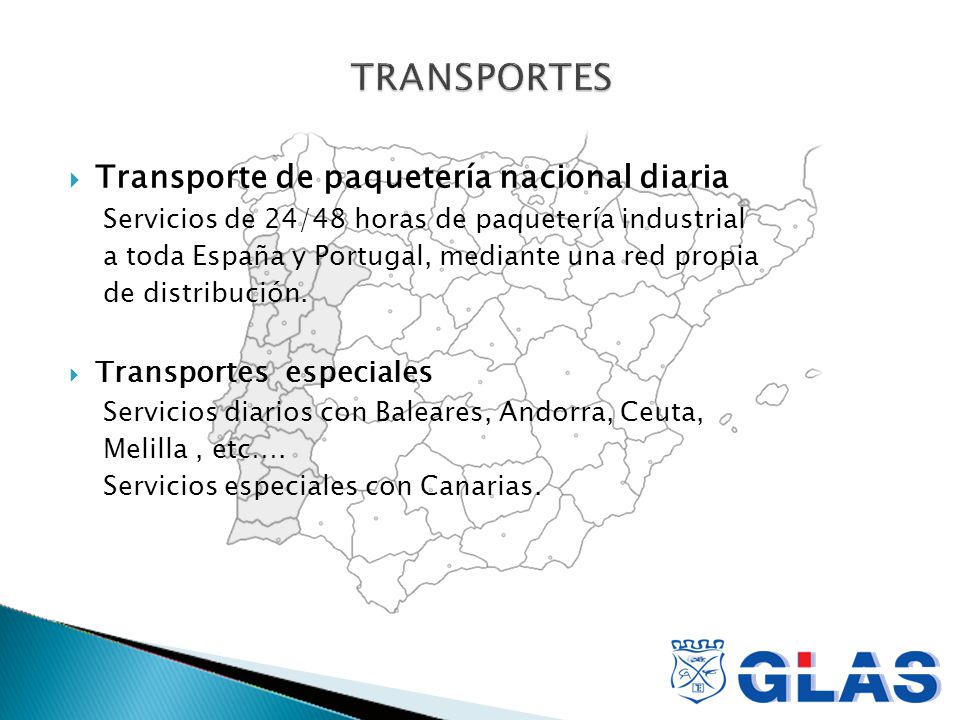 TRANSPORTES

Transporte de paquetería nacional diaria
Servicios de 24/48 horas de paquetería industrial a toda España y Portugal, mediante una red propia de distribución.

Transportes  especiales
Servicios diarios con Baleares, Andorra, Ceuta, Melilla , etc….
Servicios especiales con Canarias.

GLAS